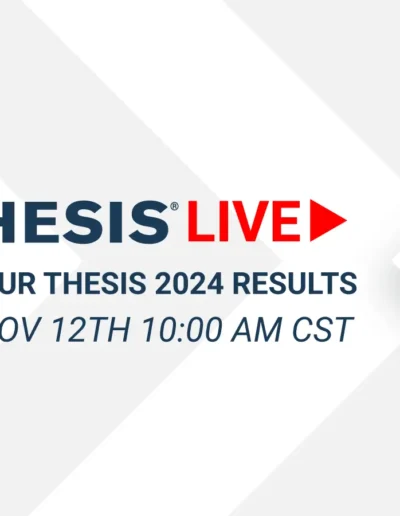 HESIS® LIVE

UR THESIS 2024 RESULTS

OV 12TH 10:00 AM CST